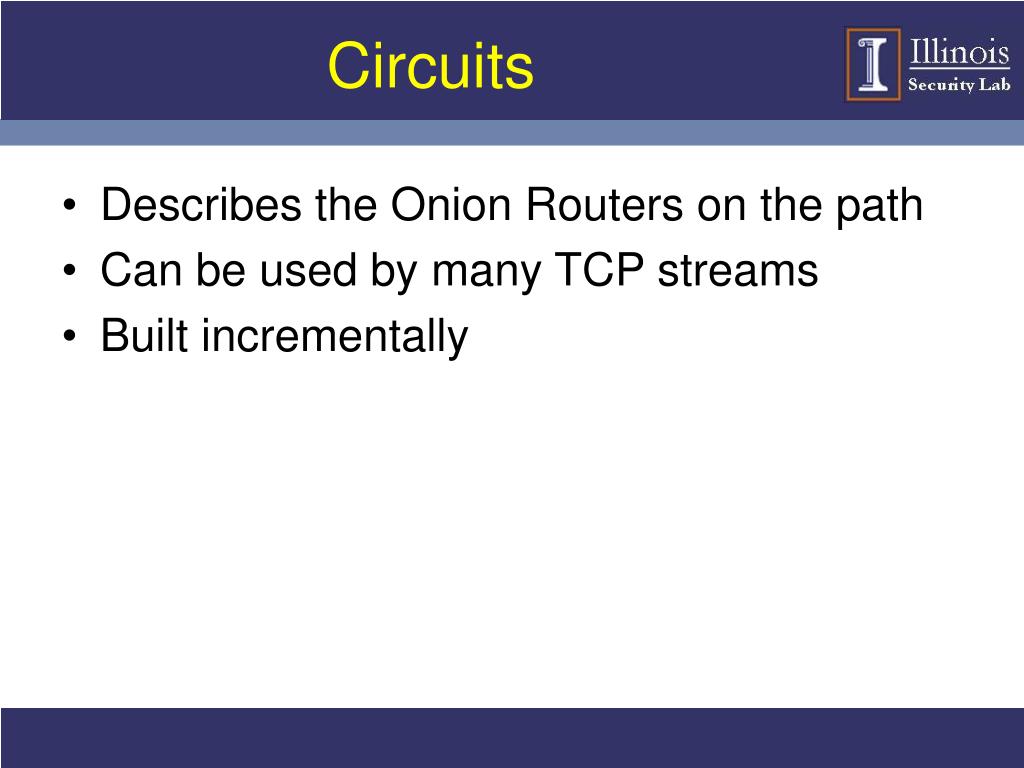 Circuits

Illinois
Security Lab

• Describes the Onion Routers on the path
• Can be used by many TCP streams
• Built incrementally